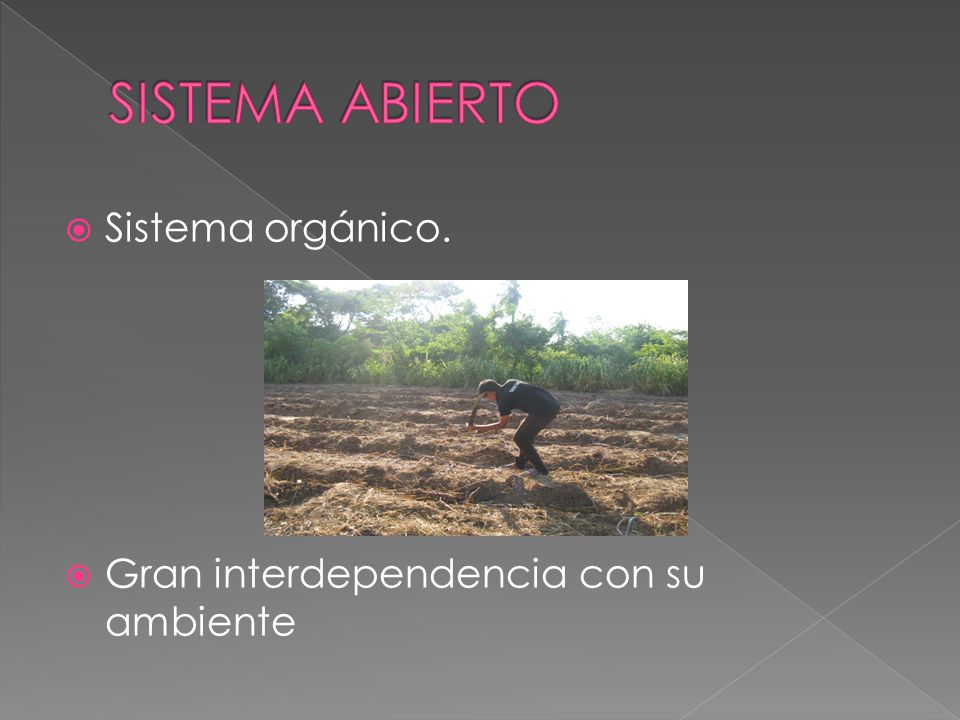 SISTEMA ABIERTO

Sistema orgánico.

Gran interdependencia con su ambiente